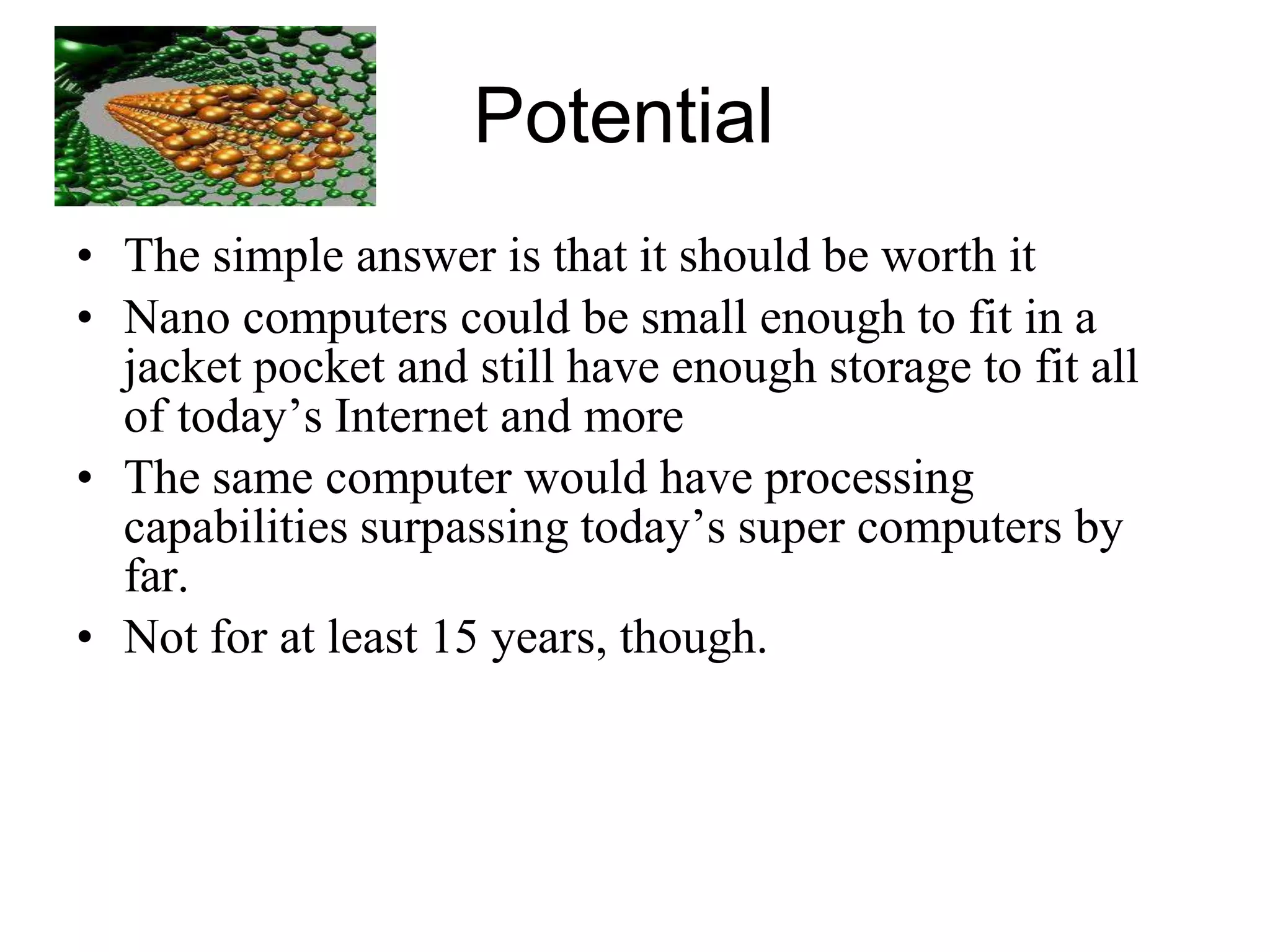 Potential

• The simple answer is that it should be worth it
• Nano computers could be small enough to fit in a jacket pocket and still have enough storage to fit all of today’s Internet and more
• The same computer would have processing capabilities surpassing today’s super computers by far.
• Not for at least 15 years, though.